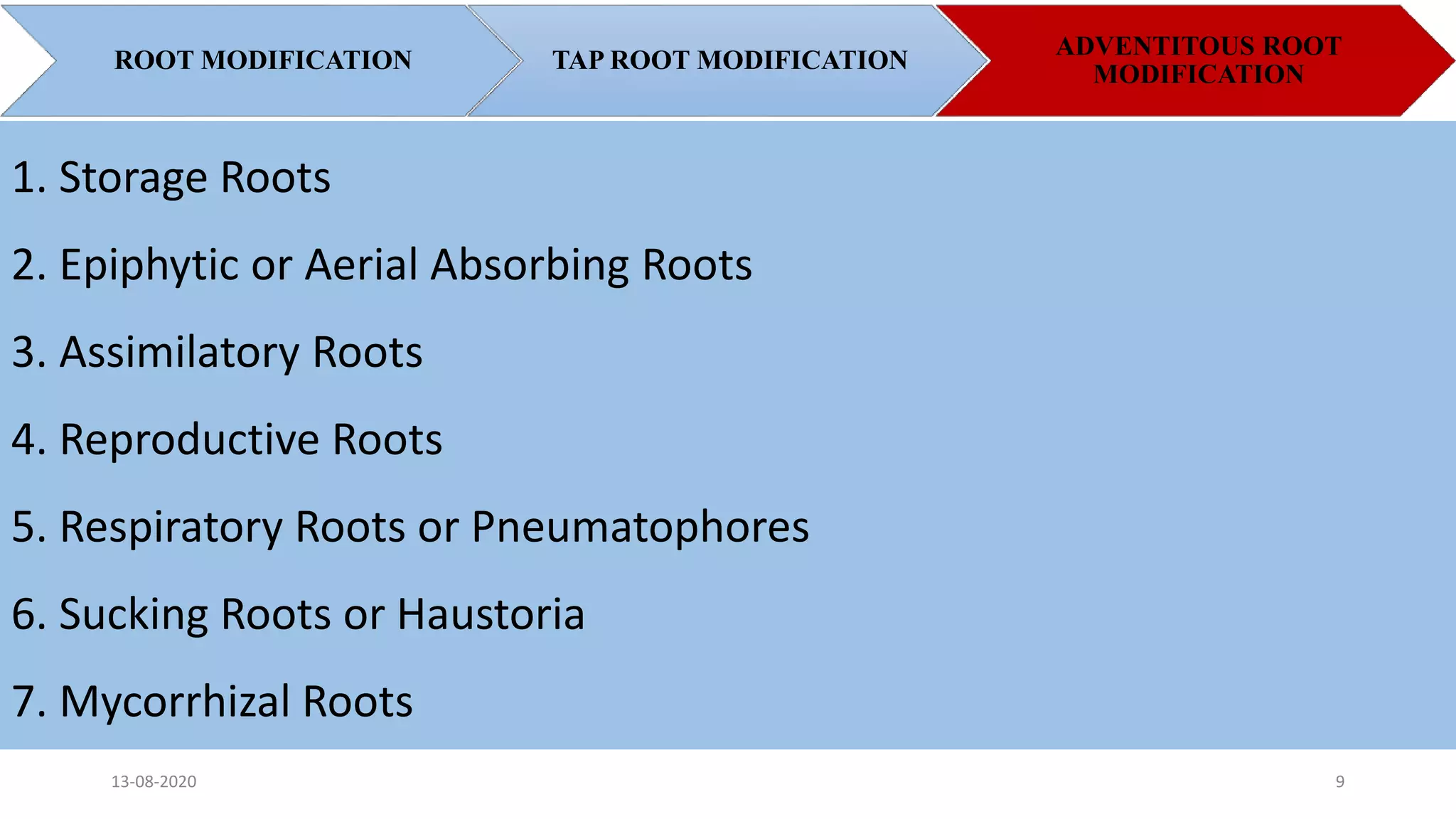 ROOT MODIFICATION

TAP ROOT MODIFICATION

ADVENTITOUS ROOT MODIFICATION

1. Storage Roots

2. Epiphytic or Aerial Absorbing Roots

3. Assimilatory Roots

4. Reproductive Roots

5. Respiratory Roots or Pneumatophores

6. Sucking Roots or Haustoria

7. Mycorrhizal Roots

13-08-2020

9